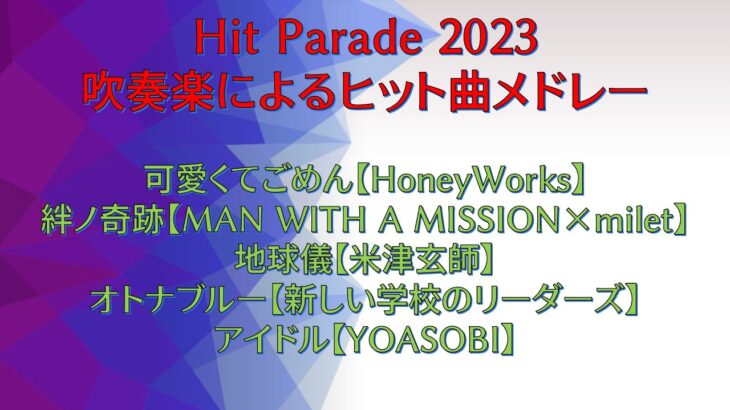 Hit Parade 2023
吹奏楽によるヒット曲メドレー

可愛くてごめん【HoneyWorks】
絆ノ奇跡【MAN WITH A MISSION×milet】
地球儀【米津玄師】
オトナブルー【新しい学校のリーダーズ】
アイドル【YOASOBI】